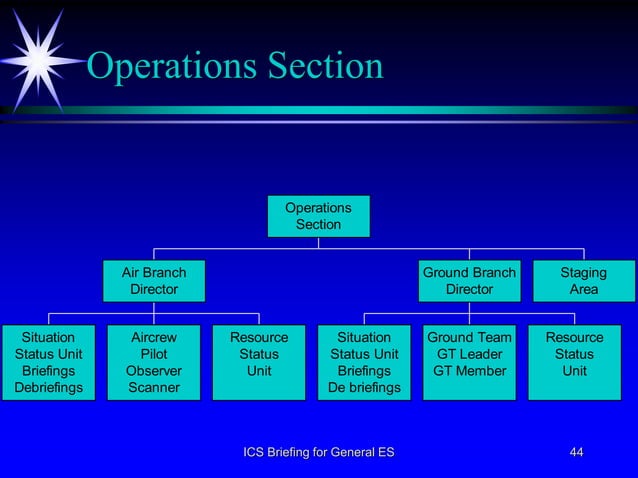 Operations Section

Operations Section

Air Branch Director

Ground Branch Director

Staging Area

Situation Status Unit Briefings Debriefings

Aircrew Pilot Observer Scanner

Resource Status Unit

Situation Status Unit Briefings De briefings

Ground Team GT Leader GT Member

Resource Status Unit

ICS Briefing for General ES

44